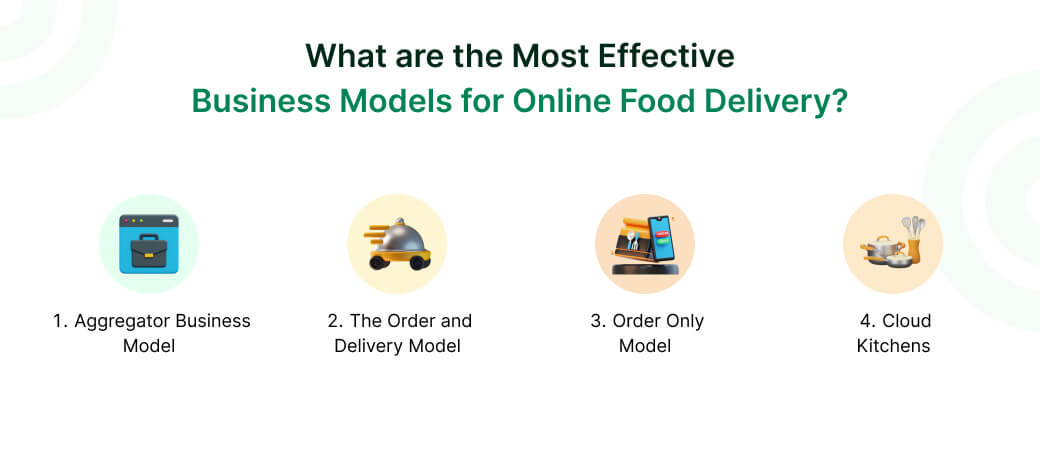 What are the Most Effective
Business Models for Online Food Delivery?

1. Aggregator Business Model

2. The Order and Delivery Model

3. Order Only Model

4. Cloud Kitchens